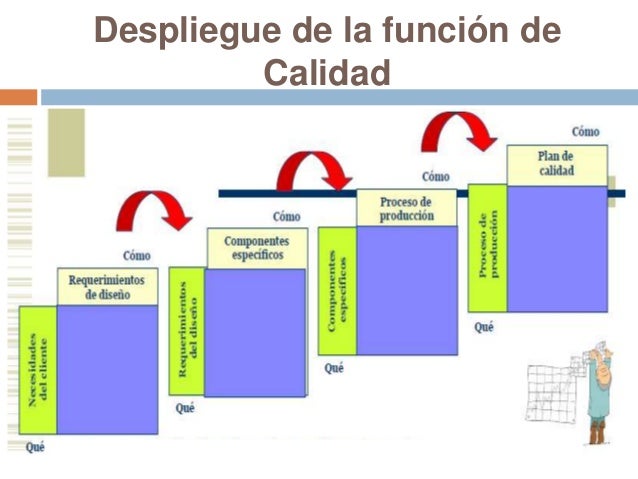 Despliegue de la función de Calidad

Cómo

Requerimientos de diseño

Necesidades del cliente

Qué

Cómo

Componentes específicos

Requerimientos del diseño

Qué

Cómo

Proceso de producción

Componentes específicos

Qué

Cómo

Plan de calidad

Proceso de producción

Qué